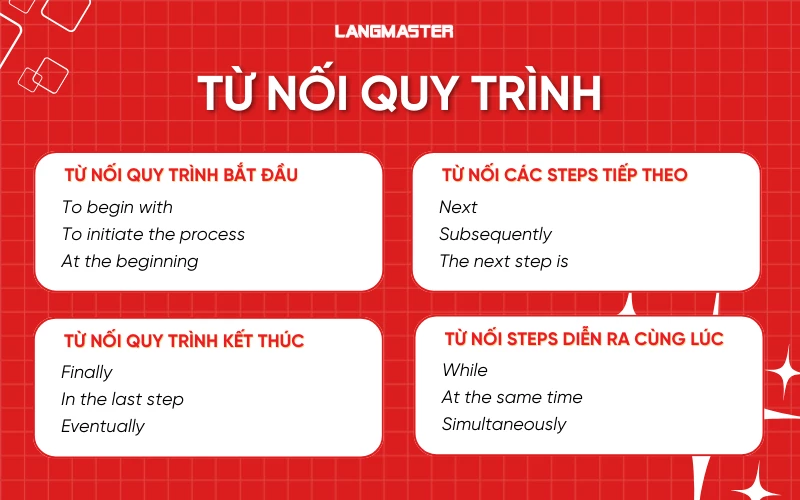 LANGMASTER

TỪ NỐI QUY TRÌNH

TỪ NỐI QUY TRÌNH BẮT ĐẦU
To begin with
To initiate the process
At the beginning

TỪ NỐI CÁC STEPS TIẾP THEO
Next
Subsequently
The next step is

TỪ NỐI QUY TRÌNH KẾT THÚC
Finally
In the last step
Eventually

TỪ NỐI STEPS DIỄN RA CÙNG LÚC
While
At the same time
Simultaneously